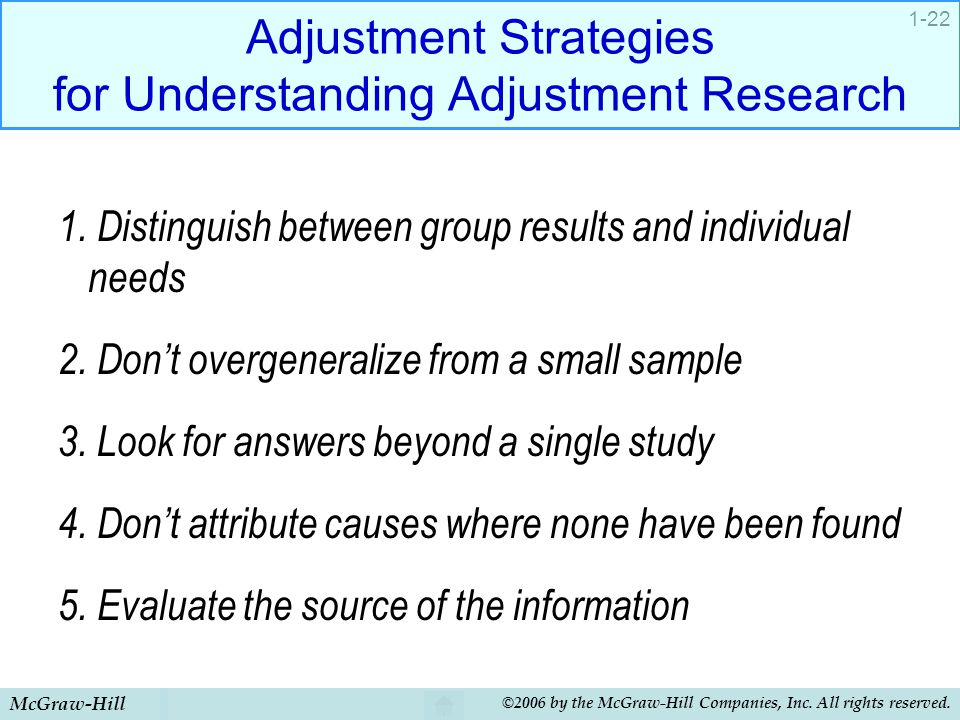 1-22

Adjustment Strategies for Understanding Adjustment Research

1. Distinguish between group results and individual needs

2. Don’t overgeneralize from a small sample

3. Look for answers beyond a single study

4. Don’t attribute causes where none have been found

5. Evaluate the source of the information

McGraw-Hill

©2006 by the McGraw-Hill Companies, Inc. All rights reserved.